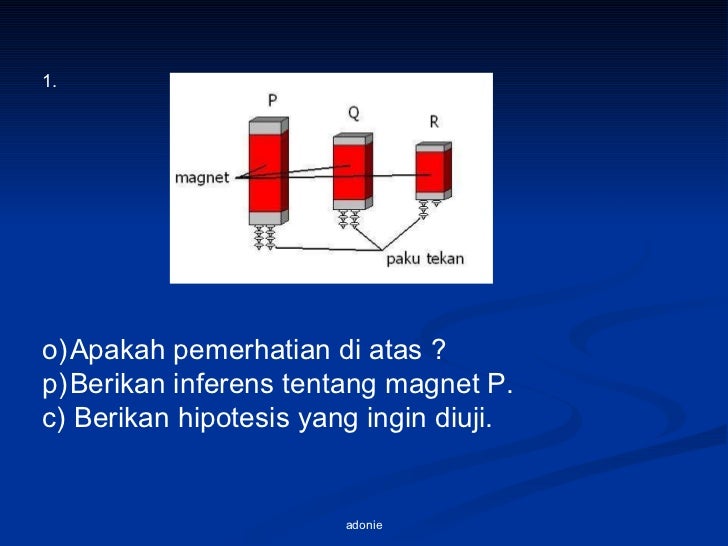 1.

P
Q
R
magnet
paku tekan

o) Apakah pemerhatian di atas ?
p) Berikan inferens tentang magnet P.
c) Berikan hipotesis yang ingin diuji.

adonie